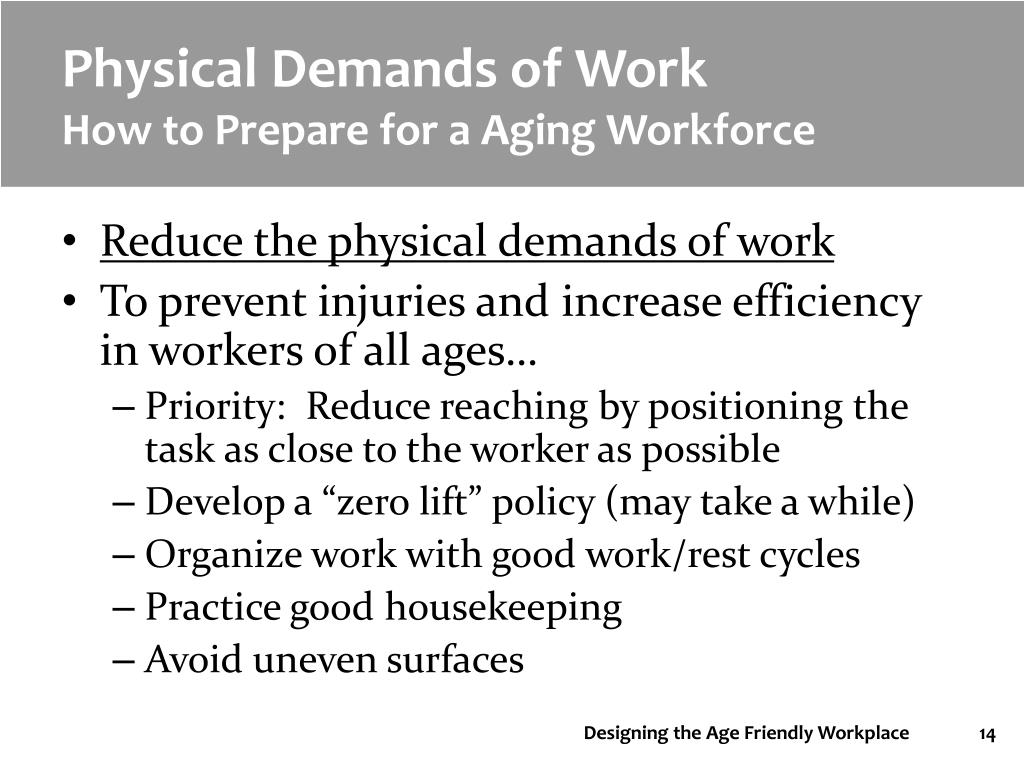 Physical Demands of Work
How to Prepare for a Aging Workforce

• Reduce the physical demands of work
• To prevent injuries and increase efficiency in workers of all ages…
– Priority: Reduce reaching by positioning the task as close to the worker as possible
– Develop a “zero lift” policy (may take a while)
– Organize work with good work/rest cycles
– Practice good housekeeping
– Avoid uneven surfaces

Designing the Age Friendly Workplace 14